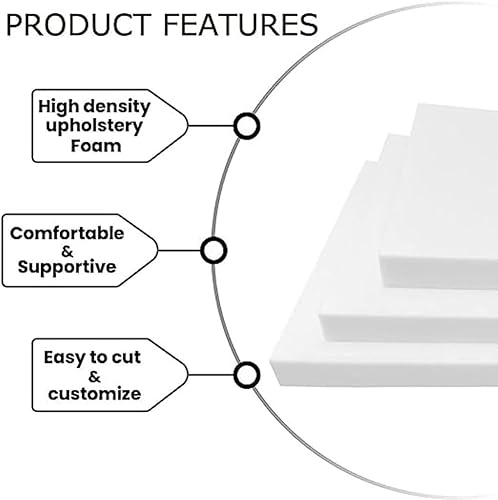 PRODUCT FEATURES

High density upholstery Foam

Comfortable & Supportive

Easy to cut & customize